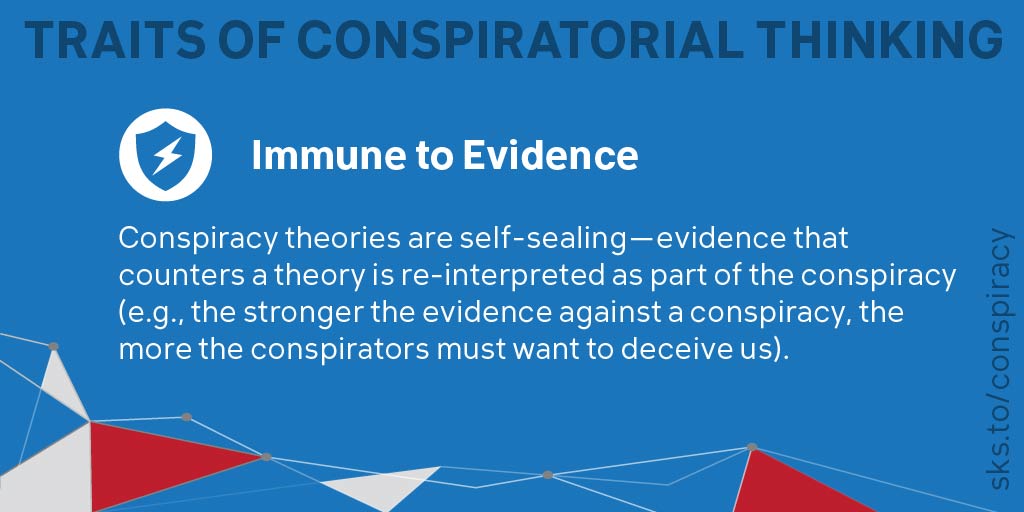 TRAITS OF CONSPIRATORIAL THINKING

Immune to Evidence

Conspiracy theories are self-sealing—evidence that counters a theory is re-interpreted as part of the conspiracy (e.g., the stronger the evidence against a conspiracy, the more the conspirators must want to deceive us).

sks.to/conspiracy